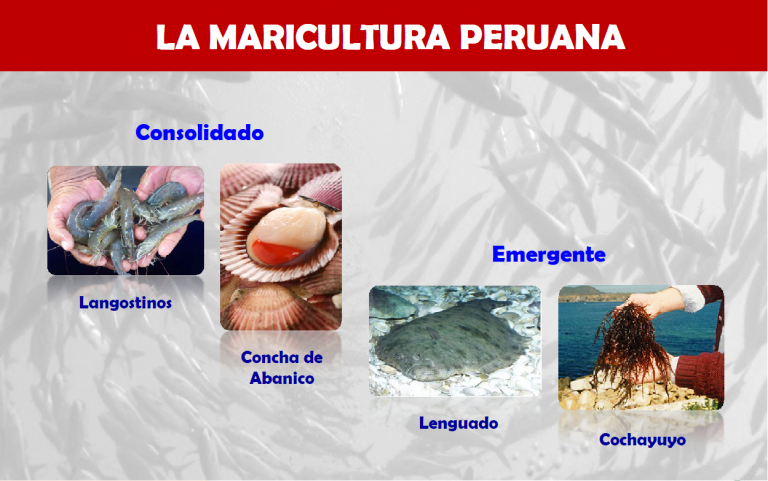 LA MARICULTURA PERUANA

Consolidado

Langostinos

Concha de Abanico

Emergente

Lenguado

Cochayuyo